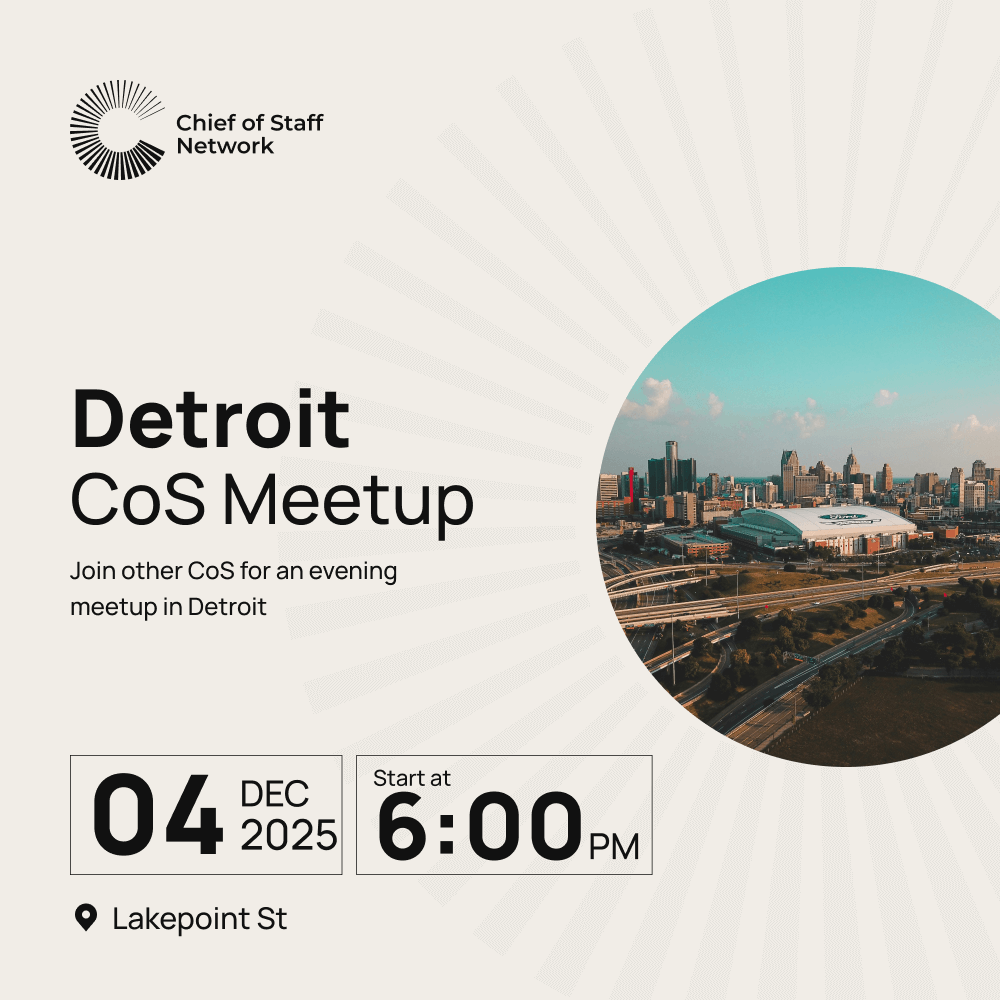 Chief of Staff Network

Detroit
CoS Meetup

Join other CoS for an evening meetup in Detroit

04 DEC 2025

Start at
6:00 PM

Lakepoint St